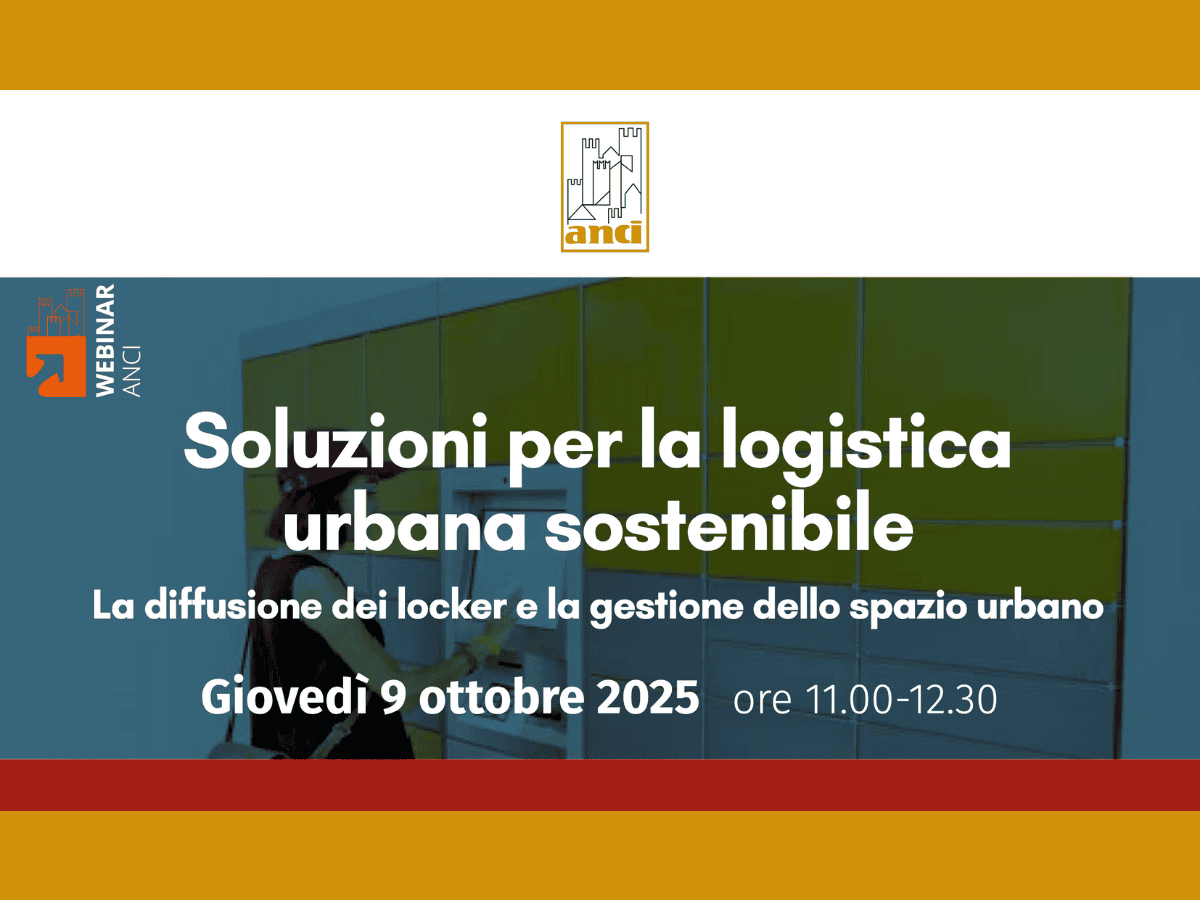 anci

WEBINAR
ANCI

Soluzioni per la logistica urbana sostenibile

La diffusione dei locker e la gestione dello spazio urbano

Giovedì 9 ottobre 2025 ore 11.00-12.30